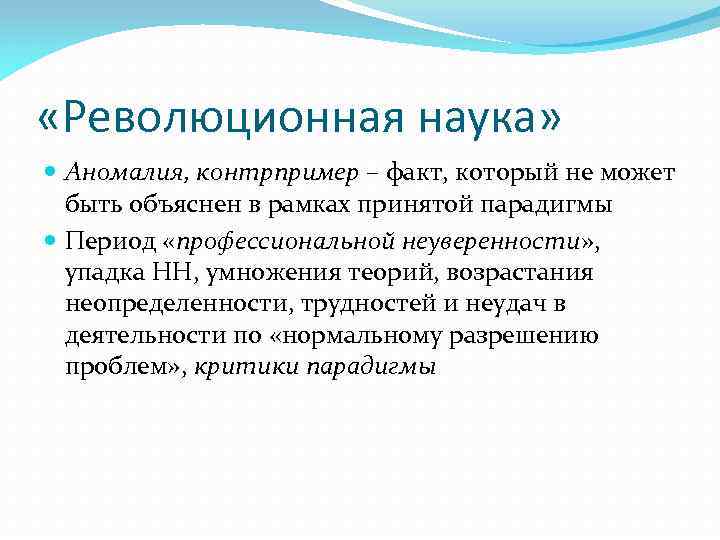 «Революционная наука»

Аномалия, контрпример – факт, который не может быть объяснен в рамках принятой парадигмы

Период «профессиональной неуверенности», упадка НН, умножения теорий, возрастания неопределенности, трудностей и неудач в деятельности по «нормальному разрешению проблем», критики парадигмы